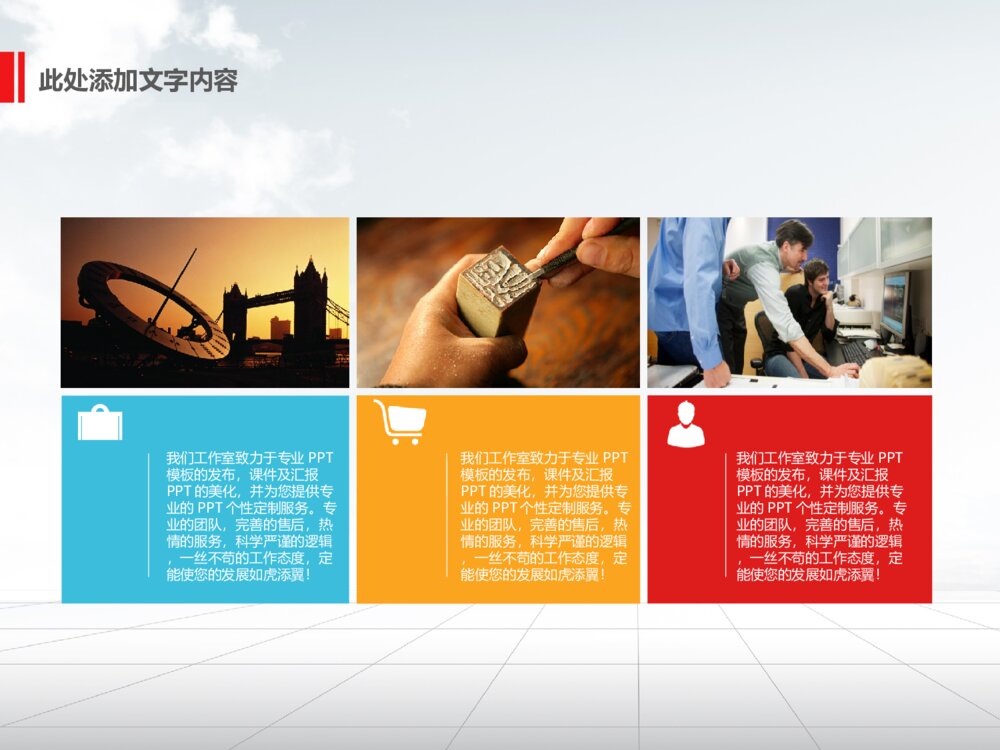 此处添加文字内容

我们工作室致力于专业 PPT 模板的发布，课件及汇报 PPT 的美化，并为您提供专业的 PPT 个性定制服务。专业的团队，完善的售后，热情的服务，科学严谨的逻辑，一丝不苟的工作态度，定能使您的发展如虎添翼！

我们工作室致力于专业 PPT 模板的发布，课件及汇报 PPT 的美化，并为您提供专业的 PPT 个性定制服务。专业的团队，完善的售后，热情的服务，科学严谨的逻辑，一丝不苟的工作态度，定能使您的发展如虎添翼！

我们工作室致力于专业 PPT 模板的发布，课件及汇报 PPT 的美化，并为您提供专业的 PPT 个性定制服务。专业的团队，完善的售后，热情的服务，科学严谨的逻辑，一丝不苟的工作态度，定能使您的发展如虎添翼！